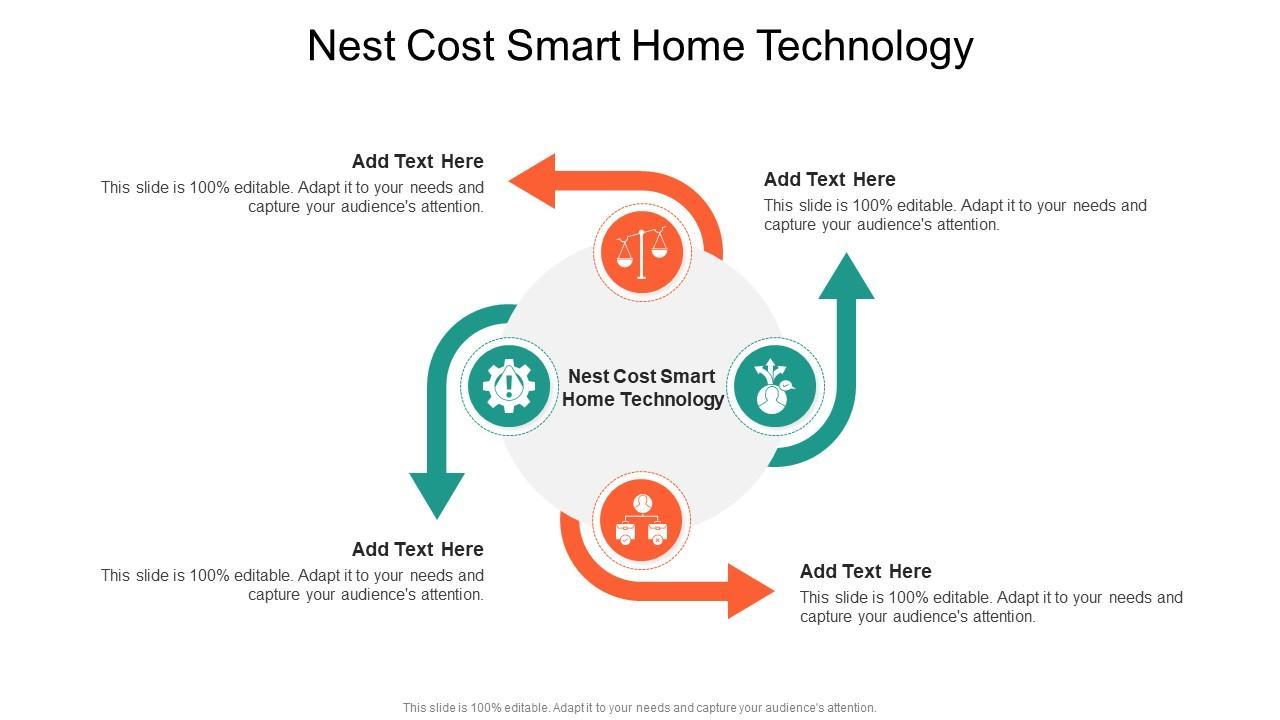 Nest Cost Smart Home Technology

Add Text Here
This slide is 100% editable. Adapt it to your needs and capture your audience's attention.

Add Text Here
This slide is 100% editable. Adapt it to your needs and capture your audience's attention.

Nest Cost Smart Home Technology

Add Text Here
This slide is 100% editable. Adapt it to your needs and capture your audience's attention.

Add Text Here
This slide is 100% editable. Adapt it to your needs and capture your audience's attention.

This slide is 100% editable. Adapt it to your needs and capture your audience's attention.